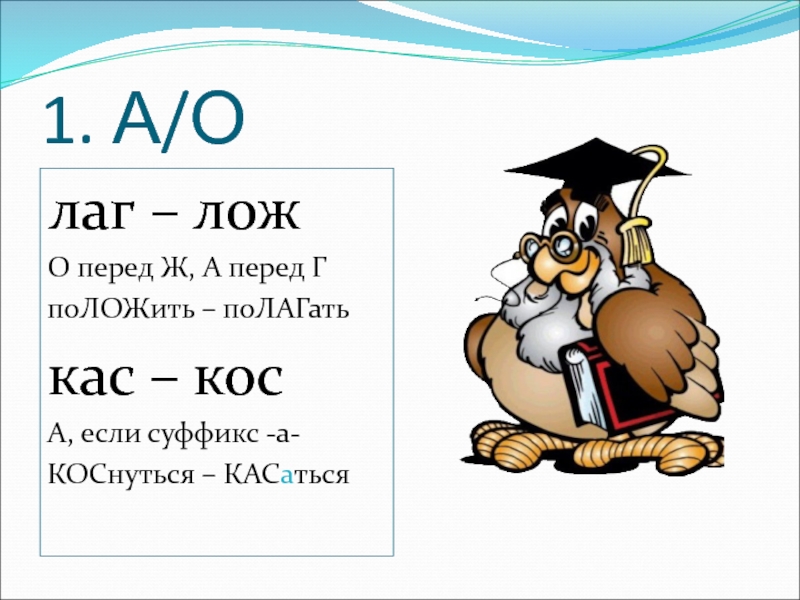 1. А/О

лаг – лож

О перед Ж, А перед Г

поЛОЖить – поЛАГать

кас – кос

А, если суффикс -а-

КОСнуться – КАСаться